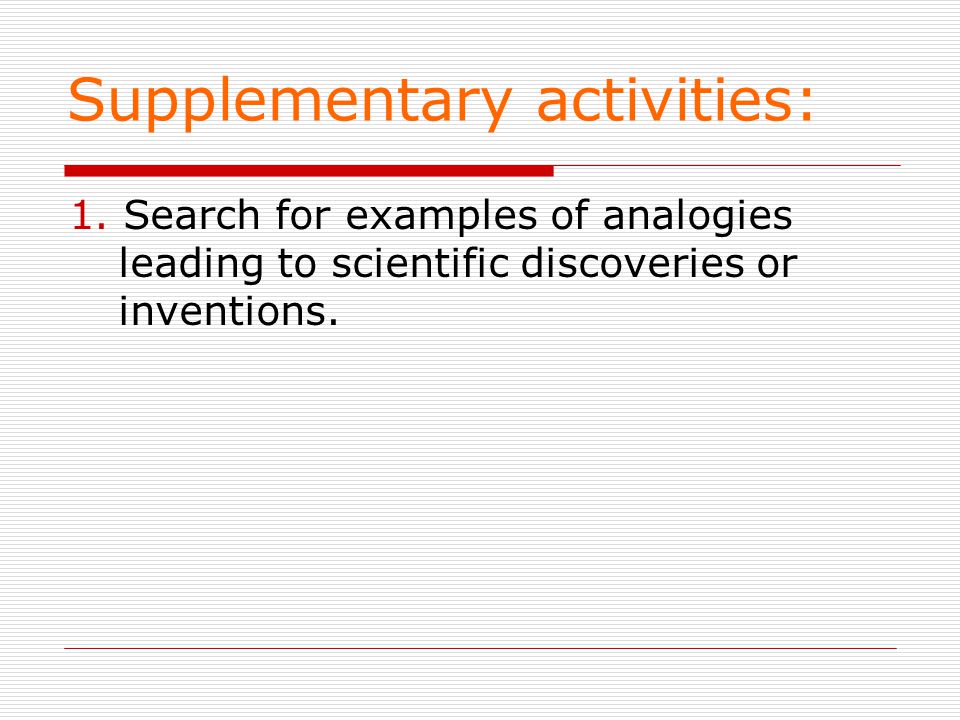 Supplementary activities:

1. Search for examples of analogies leading to scientific discoveries or inventions.